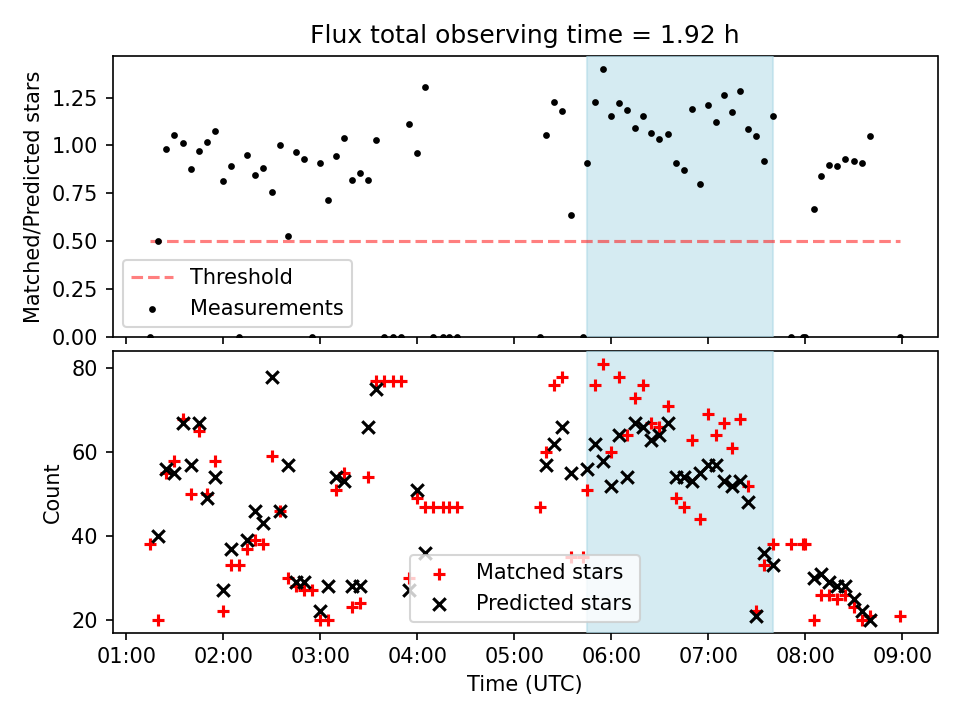 Flux total observing time = 1.92 h

Matched/Predicted stars

1.25
1.00
0.75
0.50
0.25
0.00

Threshold
Measurements

Count

80
60
40
20

Matched stars
Predicted stars

01:00 02:00 03:00 04:00 05:00 06:00 07:00 08:00 09:00

Time (UTC)